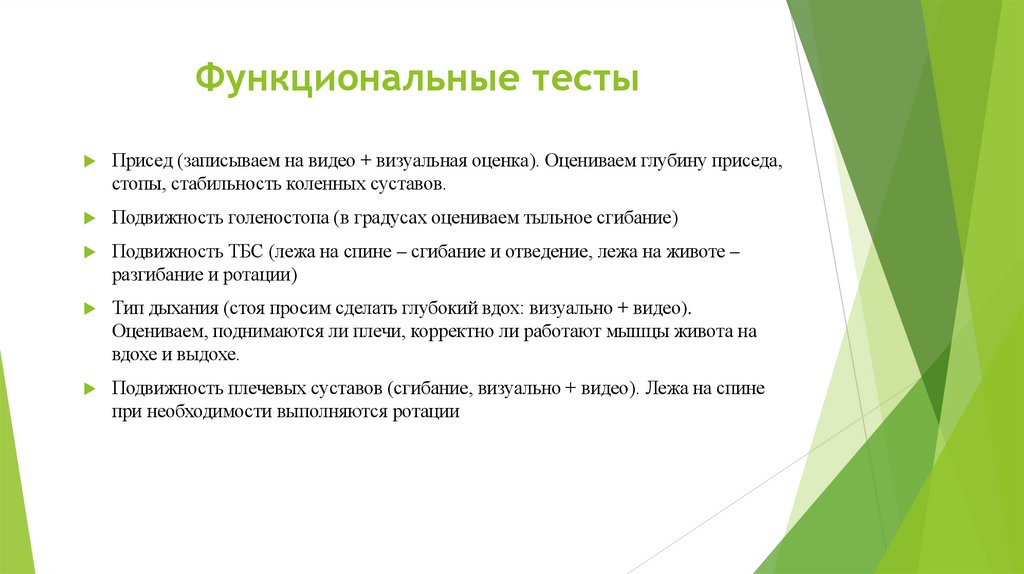 Функциональные тесты

Присед (записываем на видео + визуальная оценка). Оцениваем глубину приседа, стопы, стабильность коленных суставов.

Подвижность голеностопа (в градусах оцениваем тыльное сгибание)

Подвижность ТБС (лежа на спине – сгибание и отведение, лежа на животе – разгибание и ротации)

Тип дыхания (стоя просим сделать глубокий вдох: визуально + видео). Оцениваем, поднимаются ли плечи, корректно ли работают мышцы живота на вдохе и выдохе.

Подвижность плечевых суставов (сгибание, визуально + видео). Лежа на спине при необходимости выполняются ротации